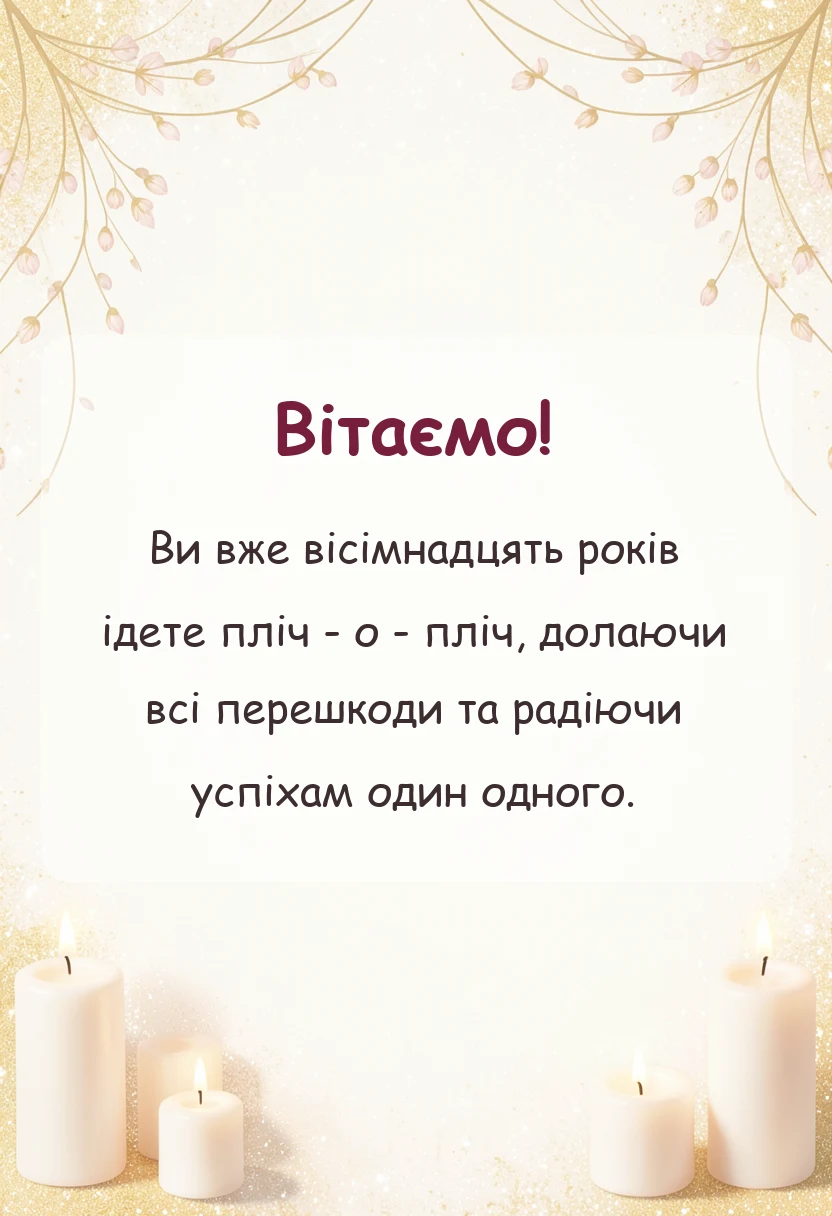 Вітаємо!

Ви вже вісімнадцять років ідете пліч - о - пліч, долаючи всі перешкоди та радіючи успіхам один одного.